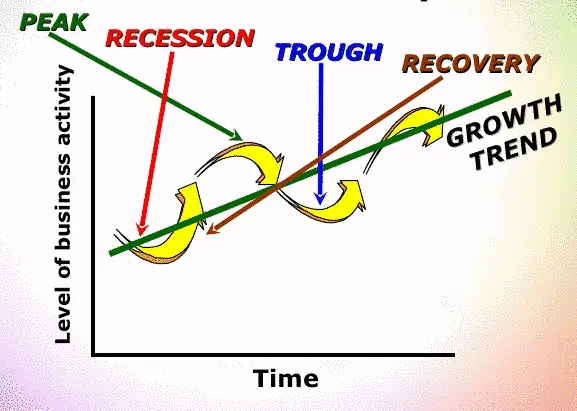 PEAK
RECESSION
TROUGH
RECOVERY
GROWTH TREND
Level of business activity
Time